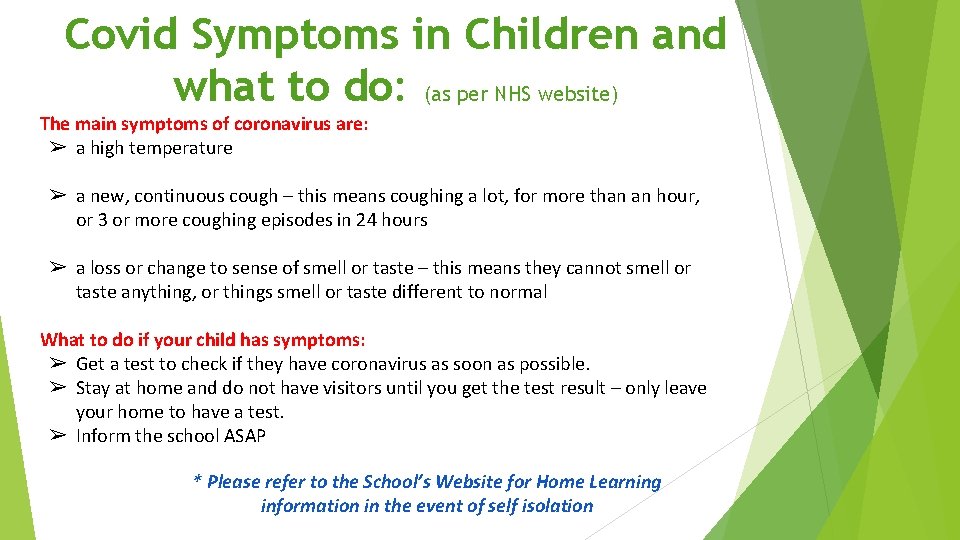 Covid Symptoms in Children and what to do: (as per NHS website)

The main symptoms of coronavirus are:
➢ a high temperature

➢ a new, continuous cough – this means coughing a lot, for more than an hour, or 3 or more coughing episodes in 24 hours

➢ a loss or change to sense of smell or taste – this means they cannot smell or taste anything, or things smell or taste different to normal

What to do if your child has symptoms:
➢ Get a test to check if they have coronavirus as soon as possible.
➢ Stay at home and do not have visitors until you get the test result – only leave your home to have a test.
➢ Inform the school ASAP

* Please refer to the School's Website for Home Learning information in the event of self isolation